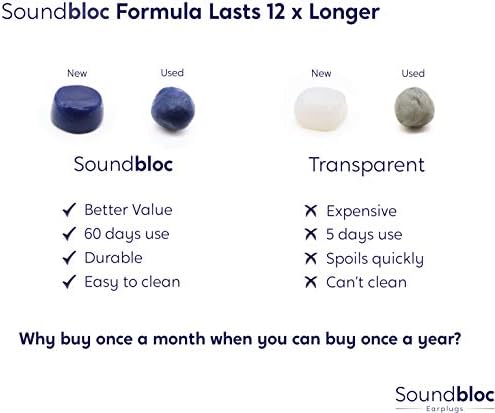 Soundbloc Formula Lasts 12 x Longer

New

Used

Soundbloc

✓ Better Value
✓ 60 days use
✓ Durable
✓ Easy to clean

New

Used

Transparent

✗ Expensive
✗ 5 days use
✗ Spoils quickly
✗ Can't clean

Why buy once a month when you can buy once a year?

Soundbloc
Earplugs